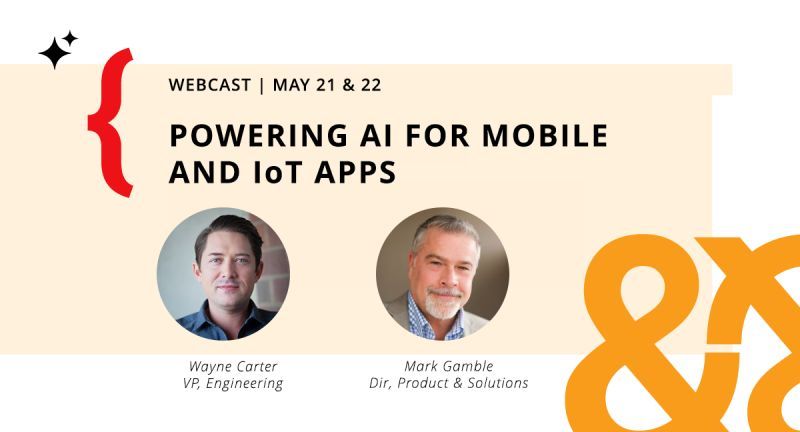 WEBCAST | MAY 21 & 22

POWERING AI FOR MOBILE AND IoT APPS

Wayne Carter
VP, Engineering

Mark Gamble
Dir, Product & Solutions